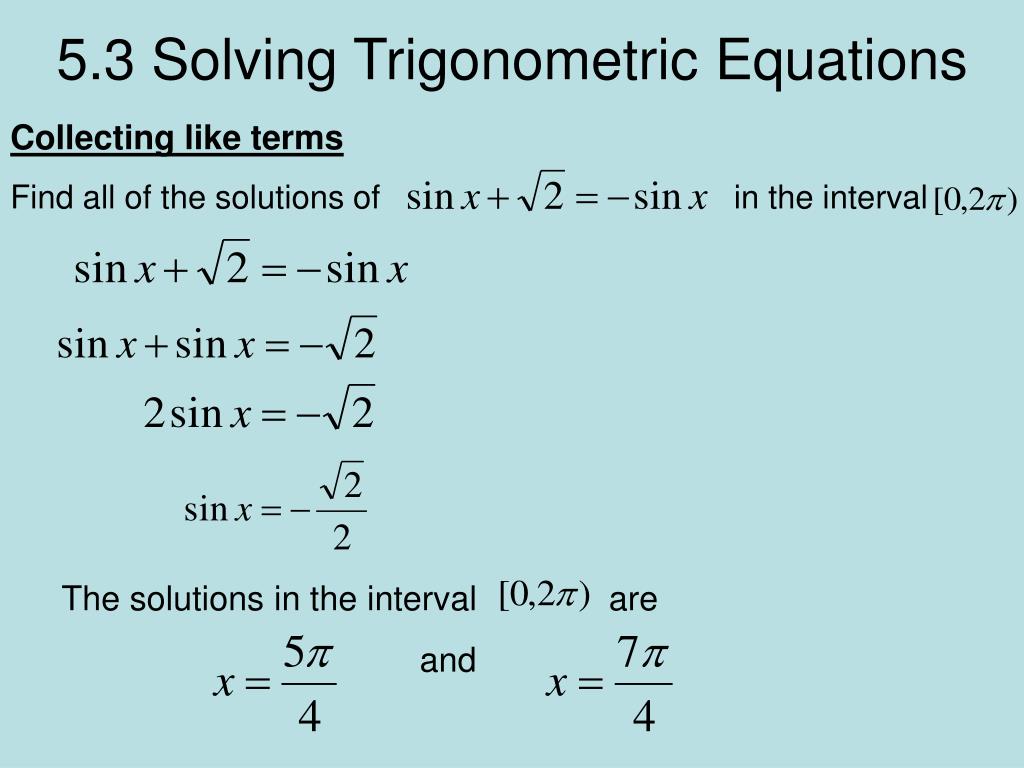 5.3 Solving Trigonometric Equations

Collecting like terms

Find all of the solutions of $\sin x + \sqrt{2} = -\sin x$ in the interval $[0, 2\pi)$

$\sin x + \sqrt{2} = -\sin x$

$\sin x + \sin x = -\sqrt{2}$

$2\sin x = -\sqrt{2}$

$\sin x = -\frac{\sqrt{2}}{2}$

The solutions in the interval $[0, 2\pi)$ are

$x = \frac{5\pi}{4}$ and $x = \frac{7\pi}{4}$